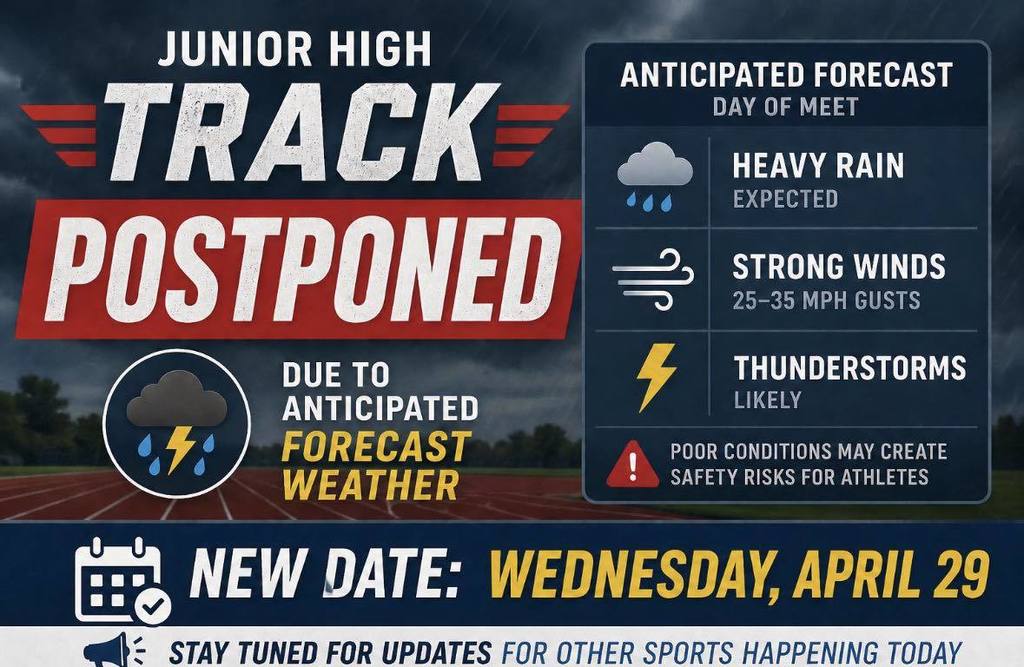 JUNIOR HIGH
TRACK
POSTPONED

DUE TO ANTICIPATED FORECAST WEATHER

ANTICIPATED FORECAST
DAY OF MEET

HEAVY RAIN
EXPECTED

STRONG WINDS
25–35 MPH GUSTS

THUNDERSTORMS
LIKELY

POOR CONDITIONS MAY CREATE SAFETY RISKS FOR ATHLETES

NEW DATE: WEDNESDAY, APRIL 29

STAY TUNED FOR UPDATES FOR OTHER SPORTS HAPPENING TODAY